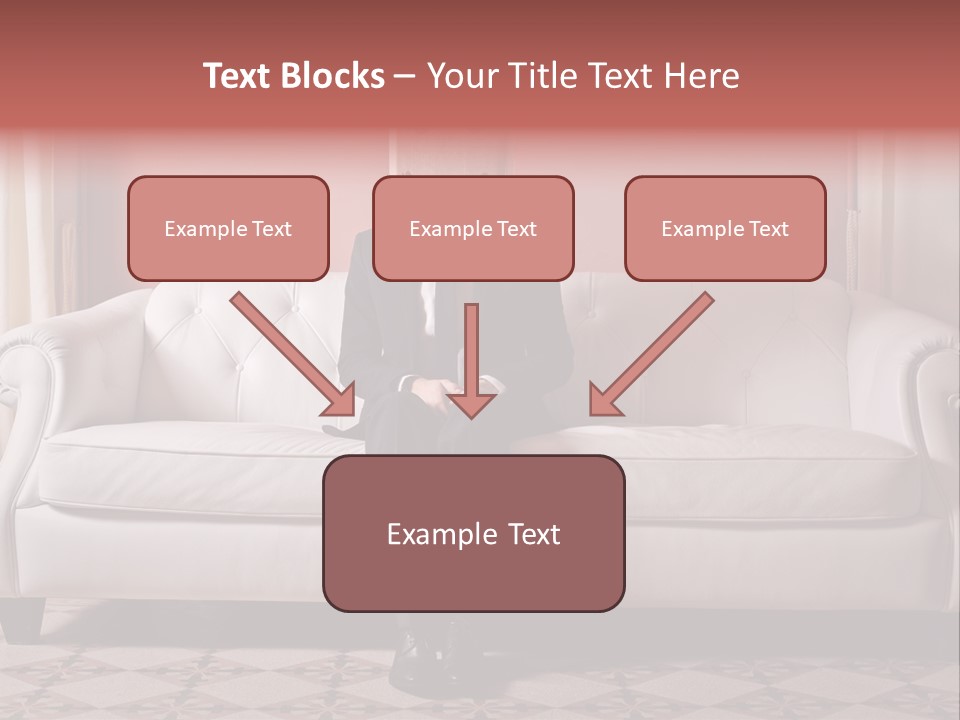 Text Blocks – Your Title Text Here

Example Text

Example Text

Example Text

Example Text